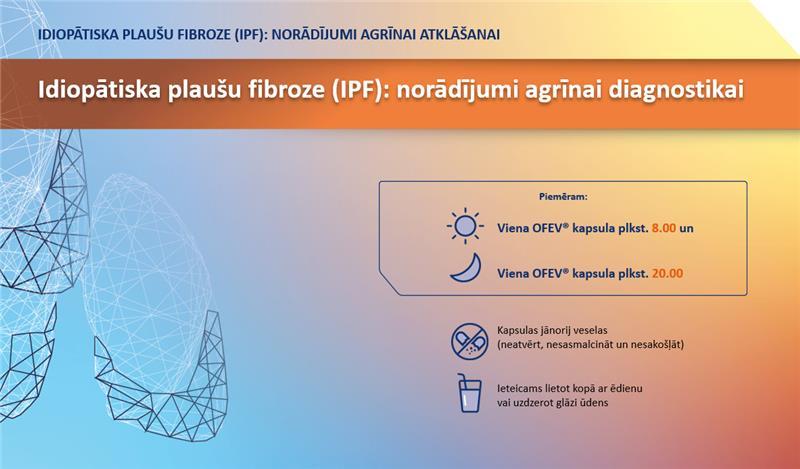 IDIOPĀTISKA PLAUŠU FIBROZE (IPF): NORĀDĪJUMI AGRĪNAI ATKLĀŠANAI

Idiopātiska plaušu fibroze (IPF): norādījumi agrīnai diagnostikai

Piemēram:

Viena OFEV® kapsula plkst. 8.00 un

Viena OFEV® kapsula plkst. 20.00

Kapsulas jānorij veselas (neatvērt, nesasmalcināt un nesakošļāt)

Ieteicams lietot kopā ar ēdienu vai uzdzerot glāzi ūdens